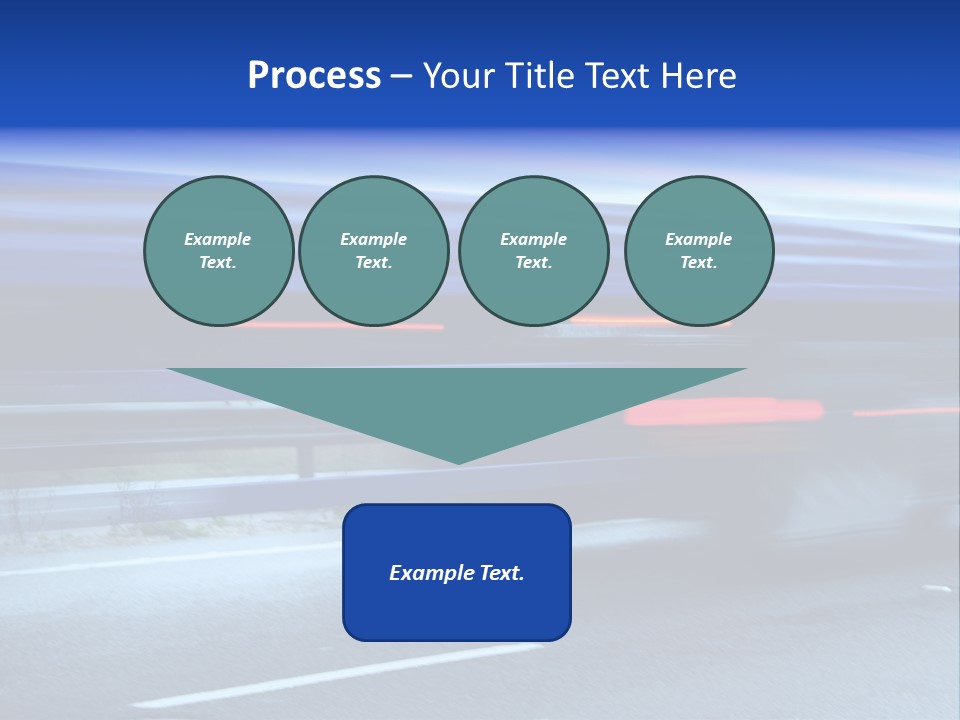 Process – Your Title Text Here

Example Text.

Example Text.

Example Text.

Example Text.

Example Text.